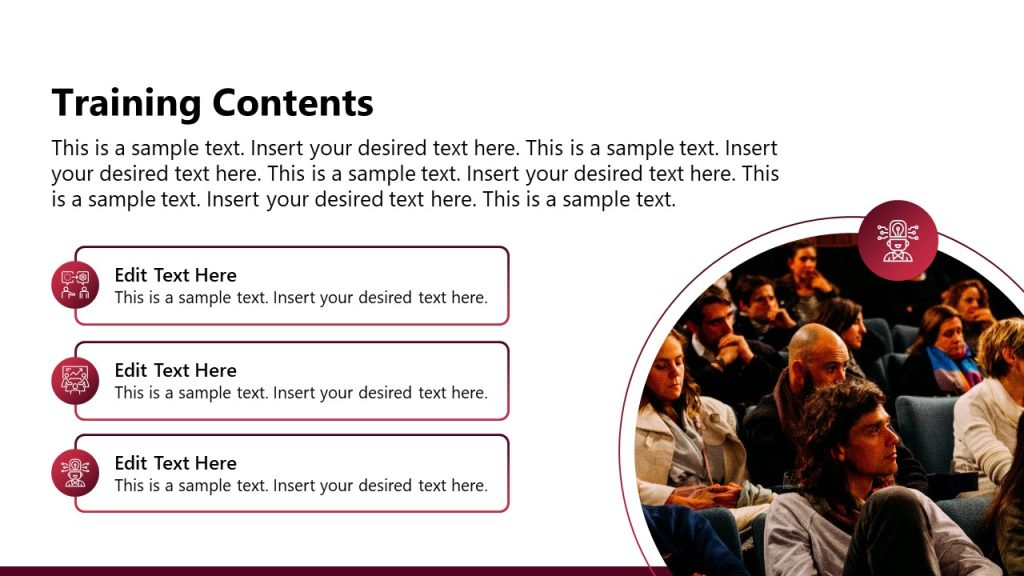 Training Contents

This is a sample text. Insert your desired text here. This is a sample text. Insert your desired text here. This is a sample text. Insert your desired text here. This is a sample text. Insert your desired text here. This is a sample text.

Edit Text Here
This is a sample text. Insert your desired text here.

Edit Text Here
This is a sample text. Insert your desired text here.

Edit Text Here
This is a sample text. Insert your desired text here.